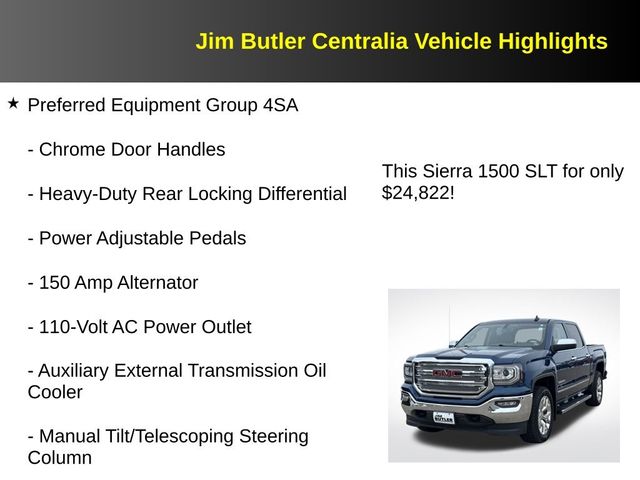 Jim Butler Centralia Vehicle Highlights

★ Preferred Equipment Group 4SA

- Chrome Door Handles

- Heavy-Duty Rear Locking Differential

- Power Adjustable Pedals

- 150 Amp Alternator

- 110-Volt AC Power Outlet

- Auxiliary External Transmission Oil Cooler

- Manual Tilt/Telescoping Steering Column

This Sierra 1500 SLT for only $24,822!

GMC

JIM BUTLER